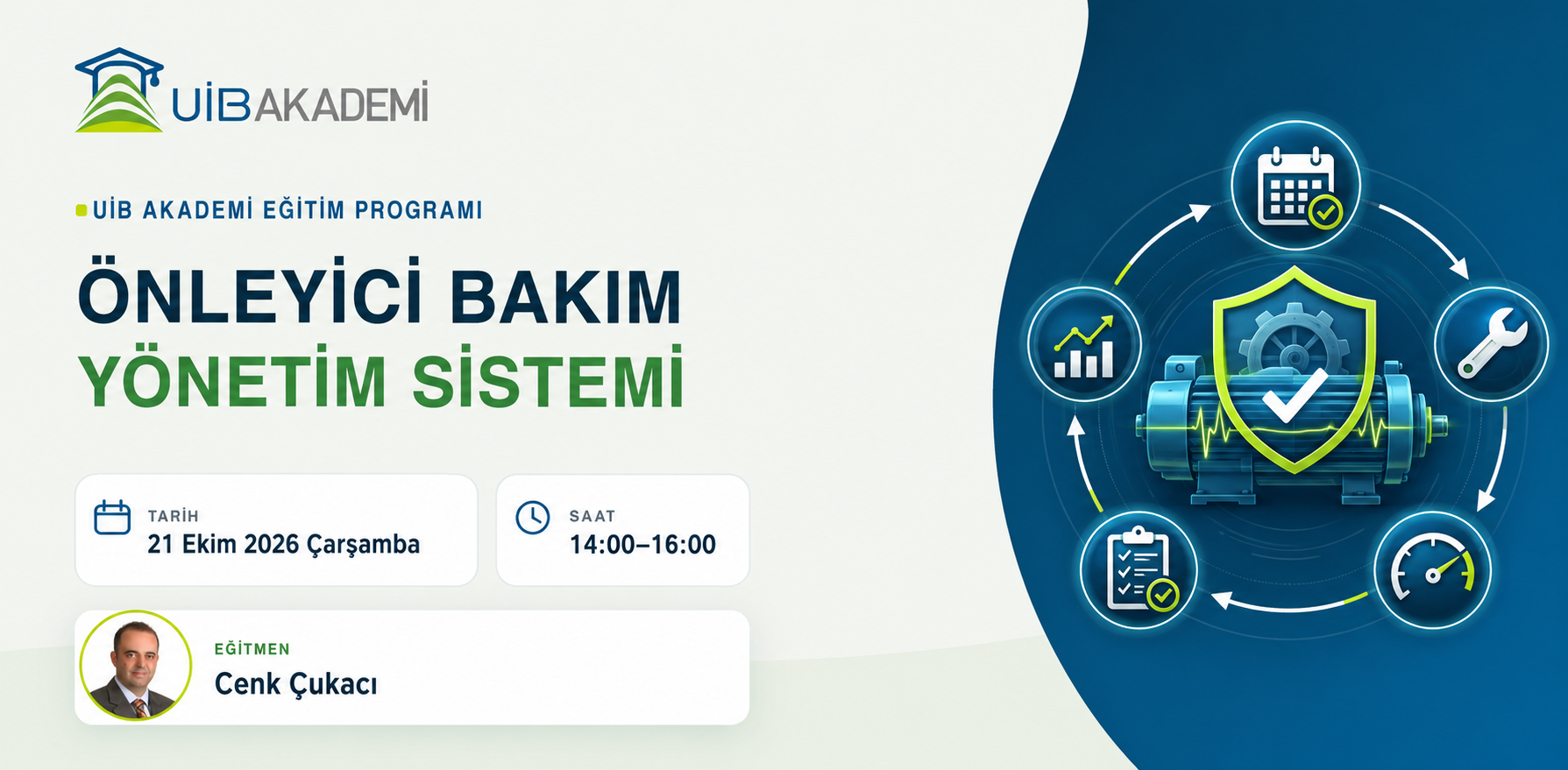 UİB AKADEMİ

UİB AKADEMİ EĞİTİM PROGRAMI

ÖNLEYİCİ BAKIM
YÖNETİM SİSTEMİ

TARİH
21 Ekim 2026 Çarşamba

SAAT
14:00–16:00

EĞİTMEN
Cenk Çukacı